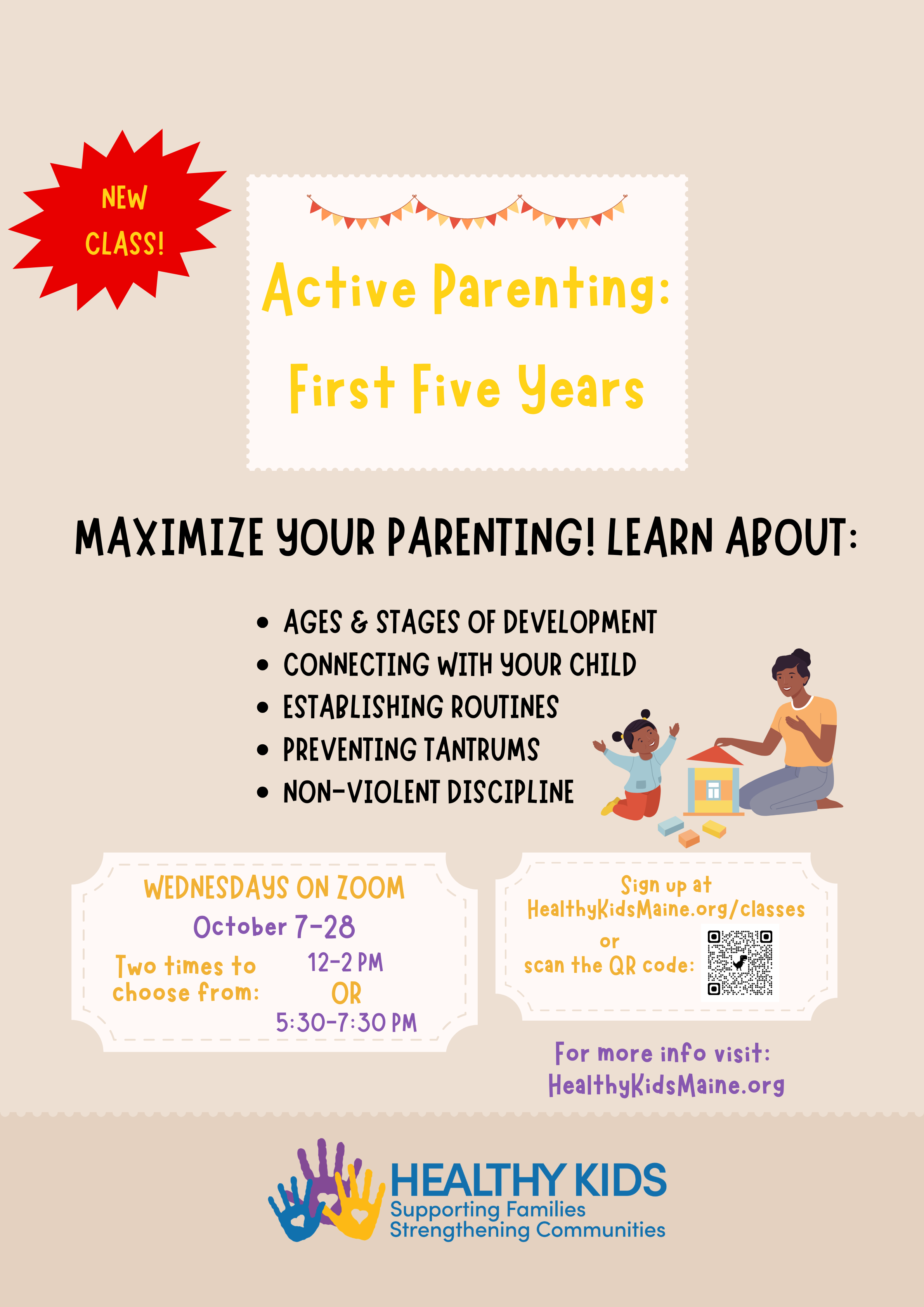 NEW CLASS!

Active Parenting:

First Five Years

MAXIMIZE YOUR PARENTING! LEARN ABOUT:

- AGES & STAGES OF DEVELOPMENT
- CONNECTING WITH YOUR CHILD
- ESTABLISHING ROUTINES
- PREVENTING TANTRUMS
- NON-VIOLENT DISCIPLINE

WEDNESDAYS ON ZOOM
October 7-28
Two times to choose from: 12-2 PM OR 5:30-7:30 PM

Sign up at HealthyKidsMaine.org/classes
or
scan the QR code:

For more info visit: HealthyKidsMaine.org

HEALTHY KIDS
Supporting Families
Strengthening Communities